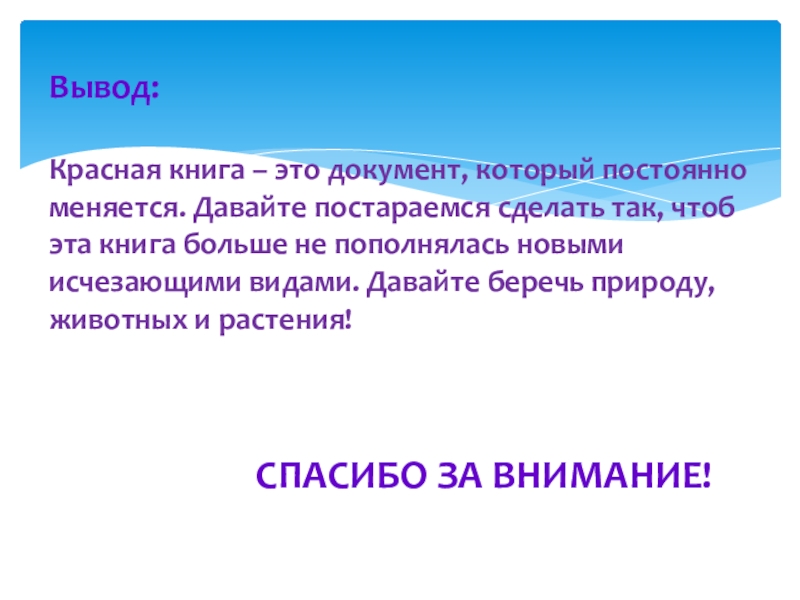 Вывод:

Красная книга – это документ, который постоянно меняется. Давайте постараемся сделать так, чтоб эта книга больше не пополнялась новыми исчезающими видами. Давайте беречь природу, животных и растения!

СПАСИБО ЗА ВНИМАНИЕ!